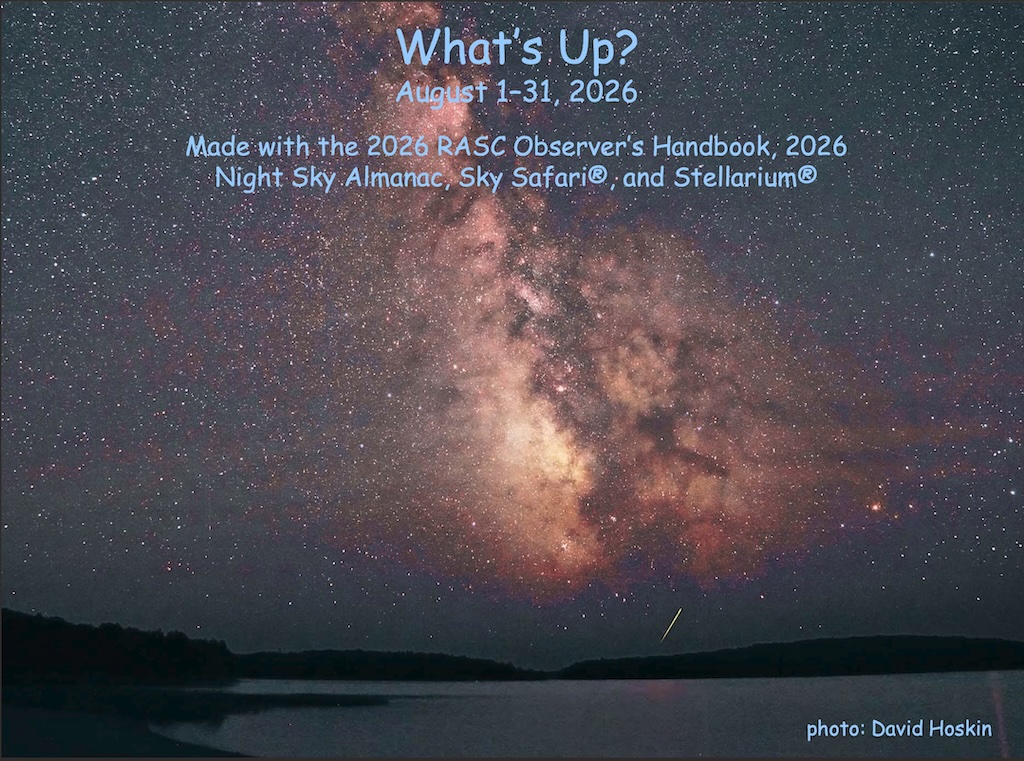 What's Up?
August 1–31, 2026

Made with the 2026 RASC Observer's Handbook, 2026 Night Sky Almanac, Sky Safari®, and Stellarium®

photo: David Hoskin